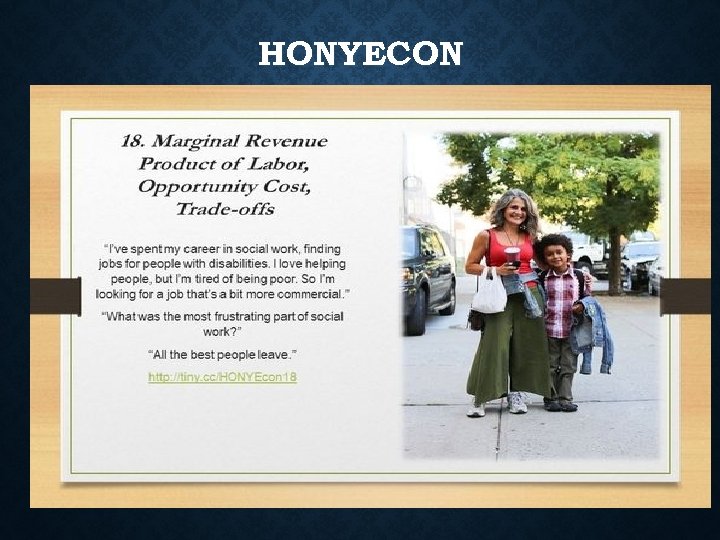 HONYECON

18. Marginal Revenue Product of Labor, Opportunity Cost, Trade-offs

"I've spent my career in social work, finding jobs for people with disabilities. I love helping people, but I'm tired of being poor. So I'm looking for a job that's a bit more commercial."

"What was the most frustrating part of social work?"

"All the best people leave."

http://tiny.cc/HONYEcon18